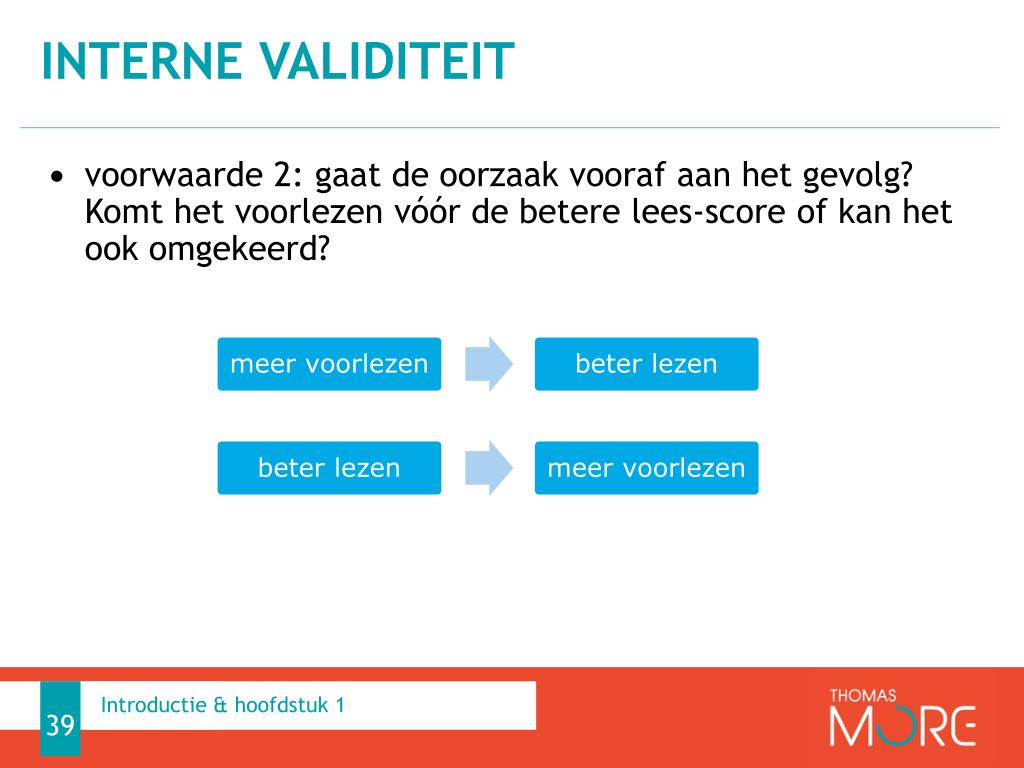 INTERNE VALIDITEIT

• voorwaarde 2: gaat de oorzaak vooraf aan het gevolg? Komt het voorlezen vóór de betere lees-score of kan het ook omgekeerd?

meer voorlezen

beter lezen

beter lezen

meer voorlezen

39

Introductie & hoofdstuk 1

THOMAS MORE